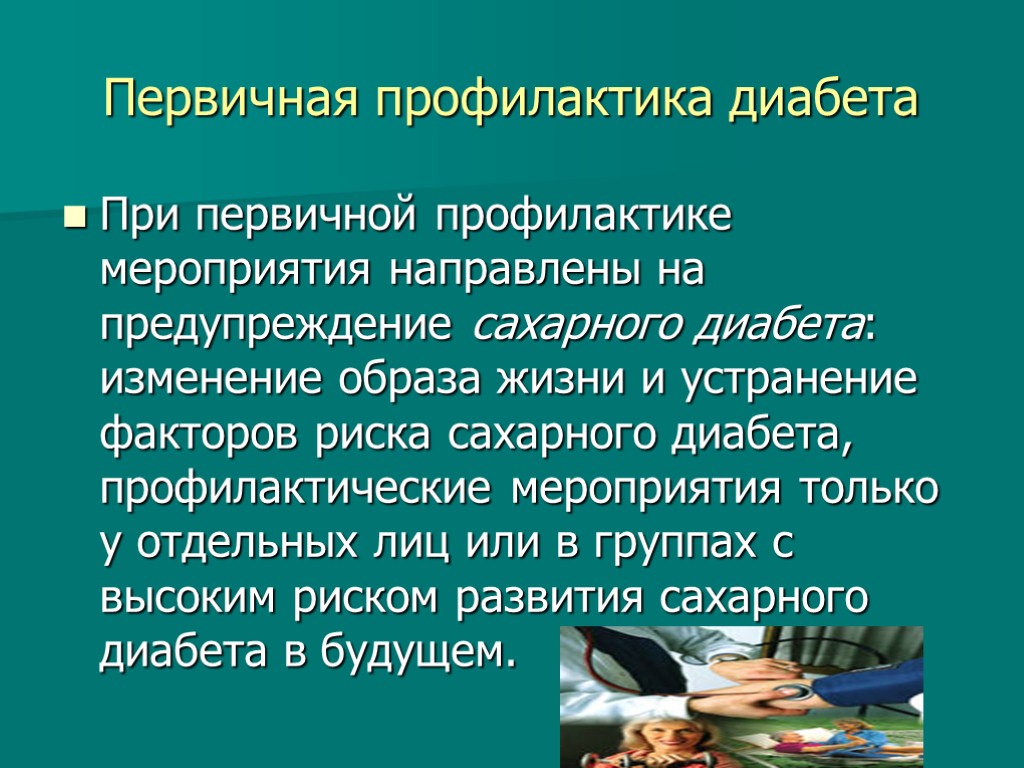 Первичная профилактика диабета

При первичной профилактике мероприятия направлены на предупреждение сахарного диабета: изменение образа жизни и устранение факторов риска сахарного диабета, профилактические мероприятия только у отдельных лиц или в группах с высоким риском развития сахарного диабета в будущем.